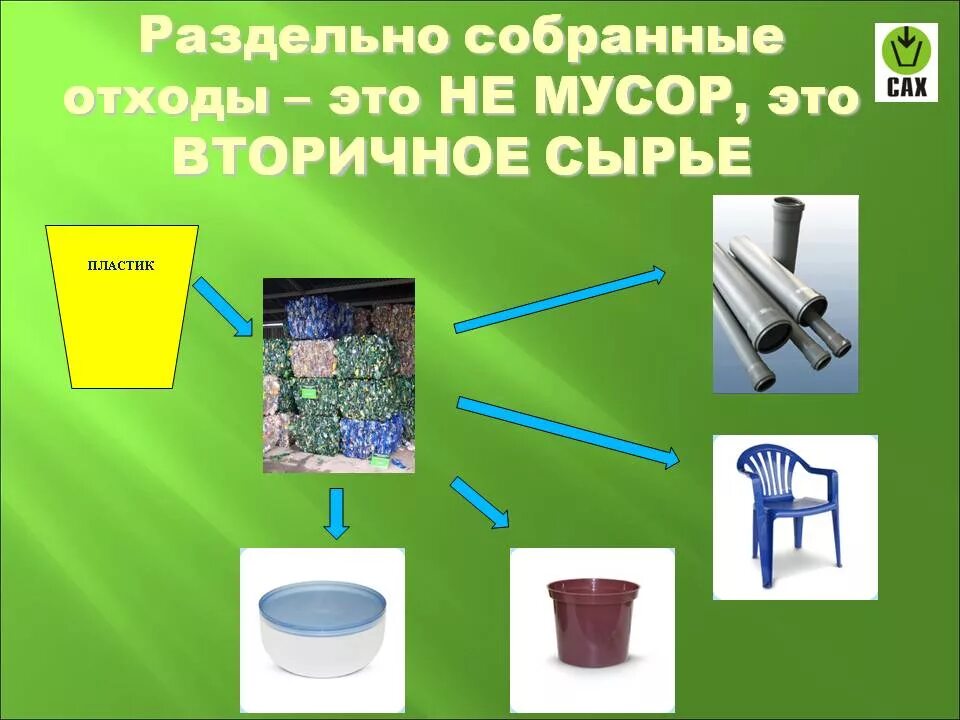 Раздельно собранные отходы – это НЕ МУСОР, это ВТОРИЧНОЕ СЫРЬЕ

САХ

ПЛАСТИК